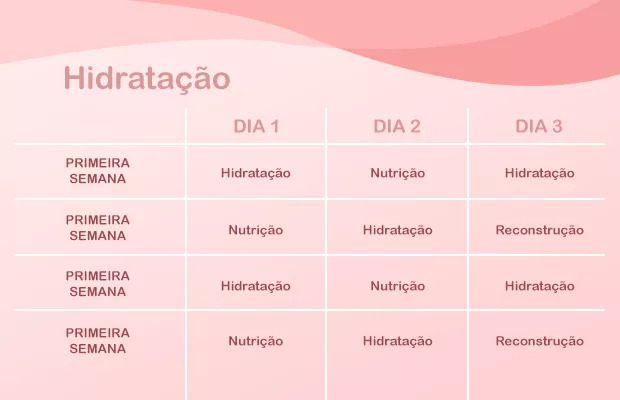 Hidratação

| | DIA 1 | DIA 2 | DIA 3 |
|---|---|---|---|
| PRIMEIRA SEMANA | Hidratação | Nutrição | Hidratação |
| PRIMEIRA SEMANA | Nutrição | Hidratação | Reconstrução |
| PRIMEIRA SEMANA | Hidratação | Nutrição | Hidratação |
| PRIMEIRA SEMANA | Nutrição | Hidratação | Reconstrução |